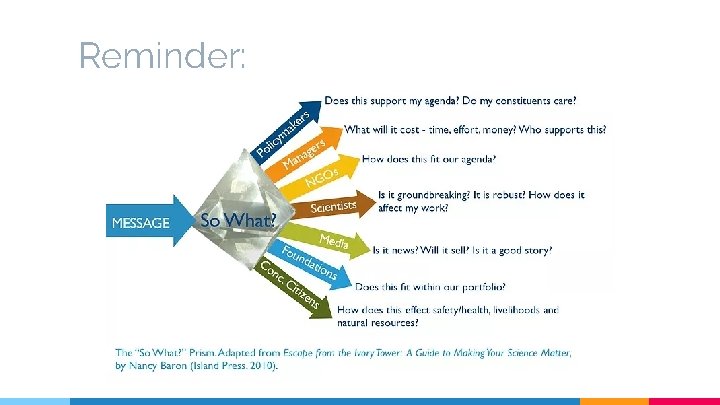 Reminder:

MESSAGE

So What?

Policymakers
Does this support my agenda? Do my constituents care?

Managers
What will it cost - time, effort, money? Who supports this?

NGOs
How does this fit our agenda?

Scientists
Is it groundbreaking? It is robust? How does it affect my work?

Media
Is it news? Will it sell? Is it a good story?

Foundations
Does this fit within our portfolio?

Conc. Citizens
How does this effect safety/health, livelihoods and natural resources?

The "So What?" Prism. Adapted from Escape from the Ivory Tower: A Guide to Making Your Science Matter, by Nancy Baron (Island Press. 2010).